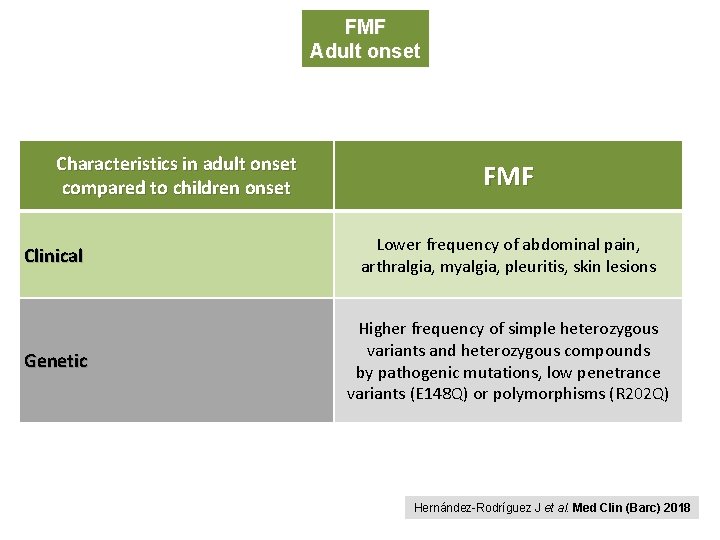 FMF
Adult onset

| Characteristics in adult onset compared to children onset | FMF |
|---|---|
| Clinical | Lower frequency of abdominal pain, arthralgia, myalgia, pleuritis, skin lesions |
| Genetic | Higher frequency of simple heterozygous variants and heterozygous compounds by pathogenic mutations, low penetrance variants (E148Q) or polymorphisms (R202Q) |

Hernández-Rodríguez J et al. Med Clin (Barc) 2018